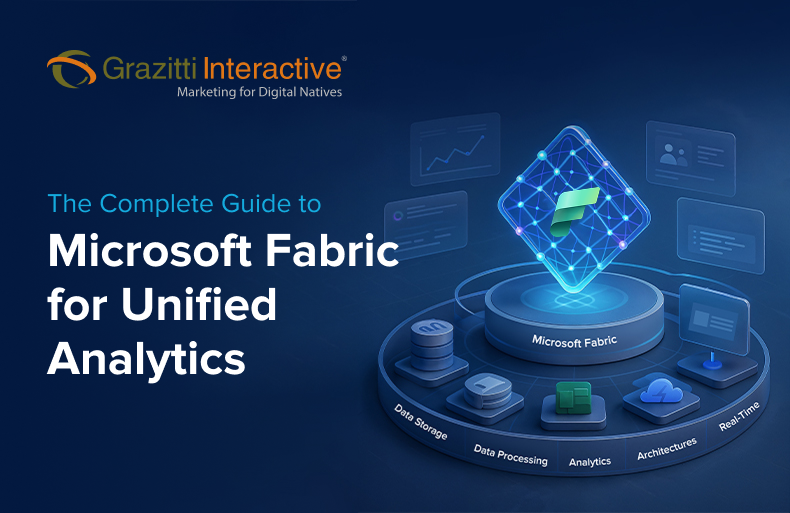 Grazitti Interactive®
Marketing for Digital Natives

The Complete Guide to
Microsoft Fabric for Unified Analytics

Microsoft Fabric

Data Storage
Data Processing
Analytics
Architectures
Real-Time